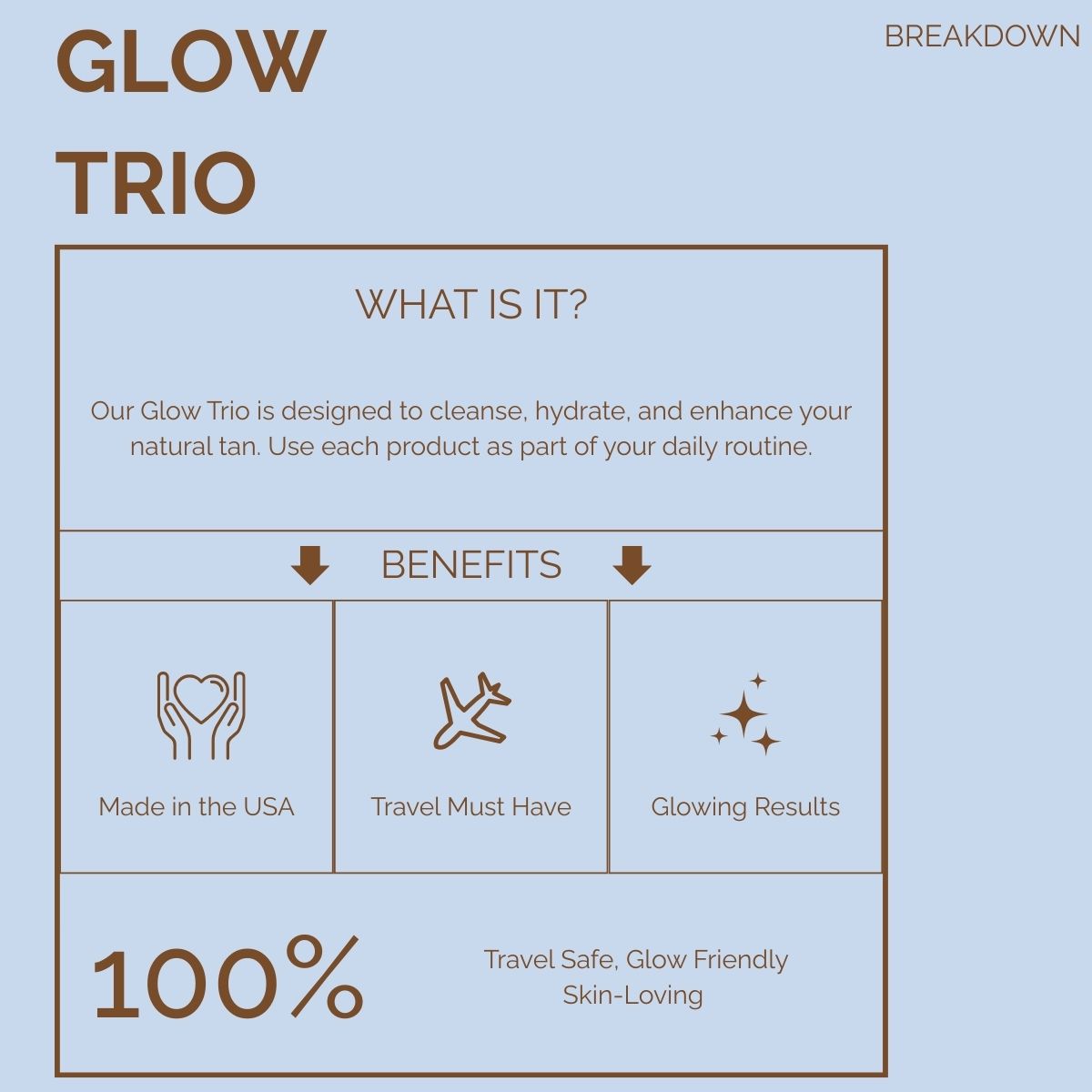 GLOW TRIO

BREAKDOWN

WHAT IS IT?

Our Glow Trio is designed to cleanse, hydrate, and enhance your natural tan. Use each product as part of your daily routine.

BENEFITS

Made in the USA

Travel Must Have

Glowing Results

100%

Travel Safe, Glow Friendly
Skin-Loving